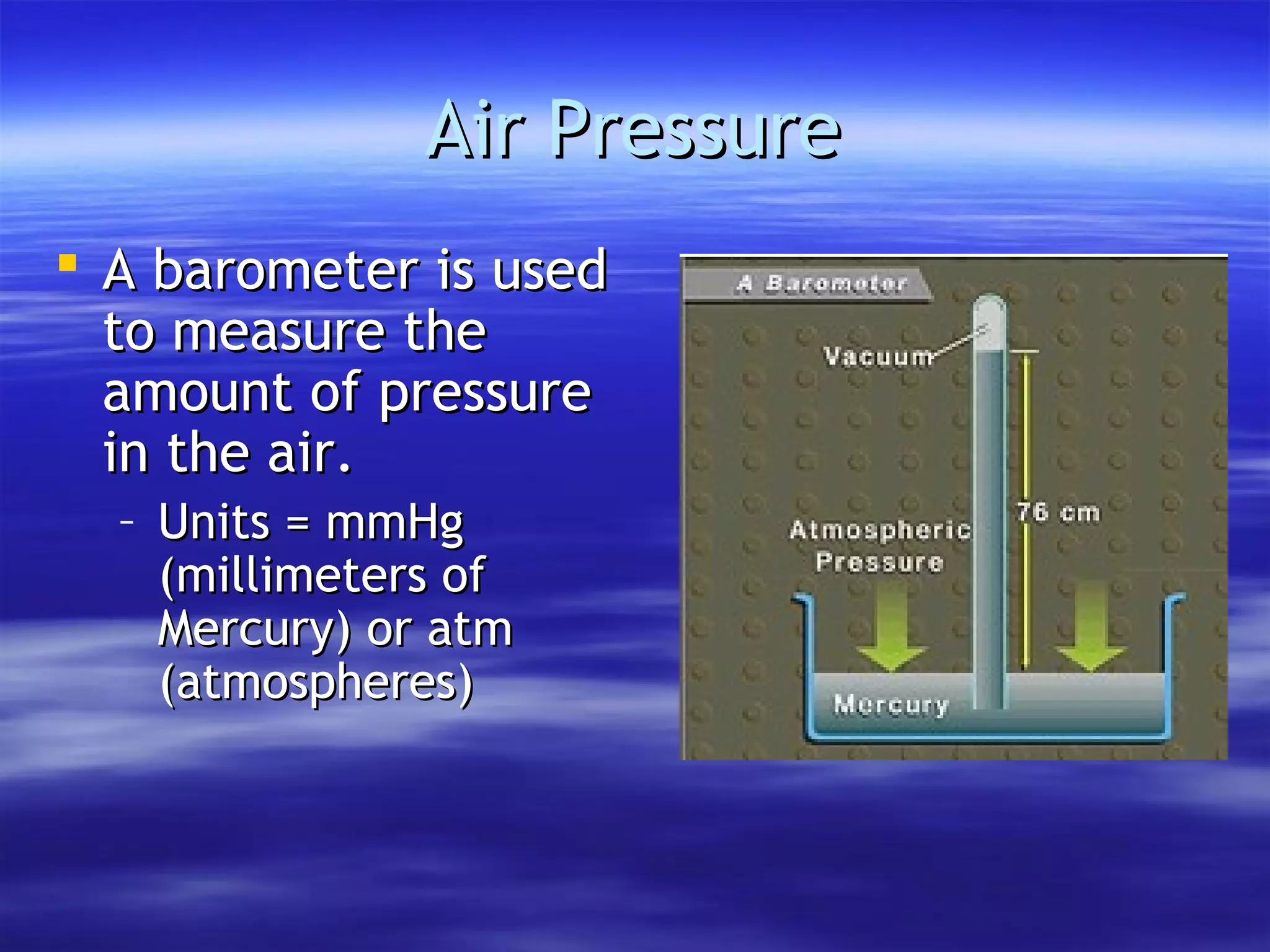 Air Pressure

A barometer is used to measure the amount of pressure in the air.

– Units = mmHg (millimeters of Mercury) or atm (atmospheres)

A Barometer

Vacuum

76 cm

Atmospheric Pressure

Mercury